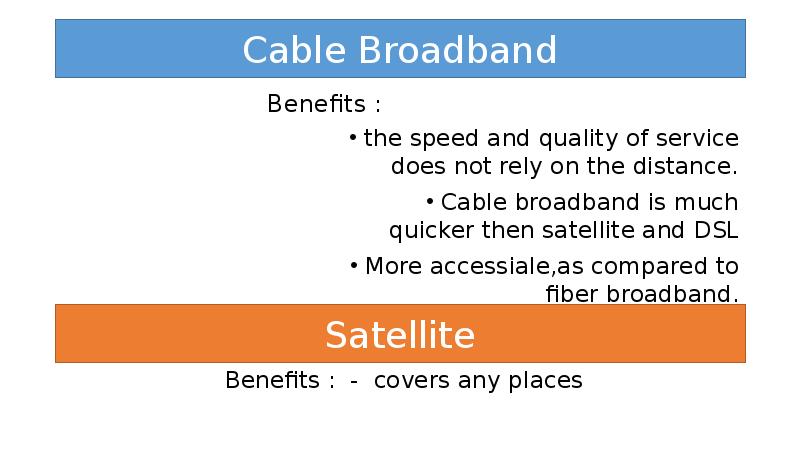 Cable Broadband

Benefits :

• the speed and quality of service does not rely on the distance.

• Cable broadband is much quicker then satellite and DSL

• More accessiale,as compared to fiber broadband.

Satellite

Benefits : - covers any places